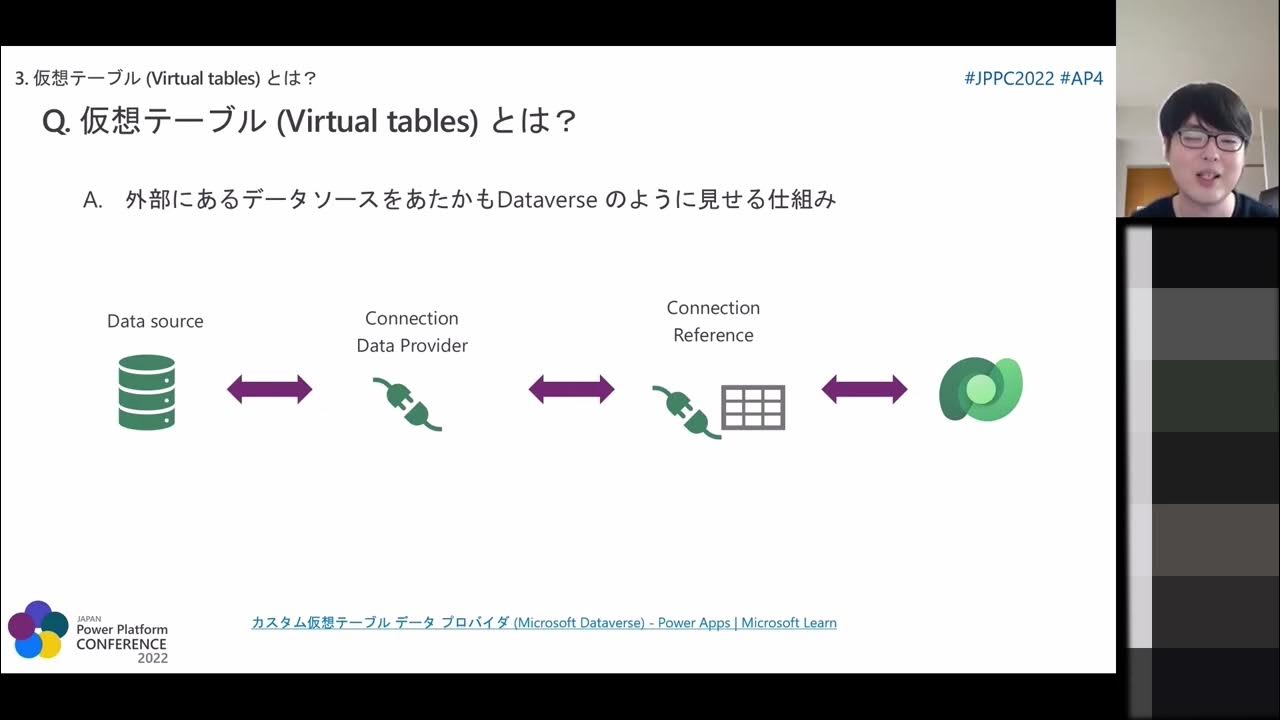 3. 仮想テーブル (Virtual tables) とは？

#JPPC2022 #AP4

Q. 仮想テーブル (Virtual tables) とは？

A. 外部にあるデータソースをあたかもDataverse のように見せる仕組み

Data source

Connection
Data Provider

Connection
Reference

JAPAN
Power Platform
CONFERENCE
2022

カスタム仮想テーブル データ プロバイダ (Microsoft Dataverse) - Power Apps | Microsoft Learn